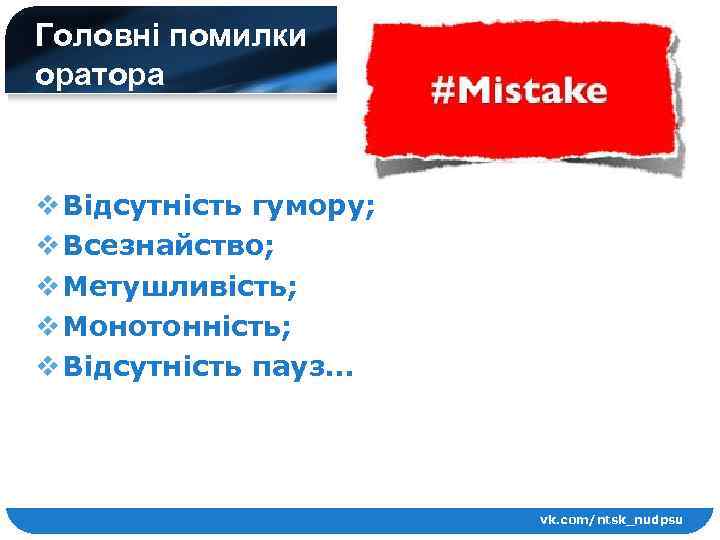 Головні помилки оратора

#Mistake

❖ Відсутність гумору;
❖ Всезнайство;
❖ Метушливість;
❖ Монотонність;
❖ Відсутність пауз…

vk.com/ntsk_nudpsu